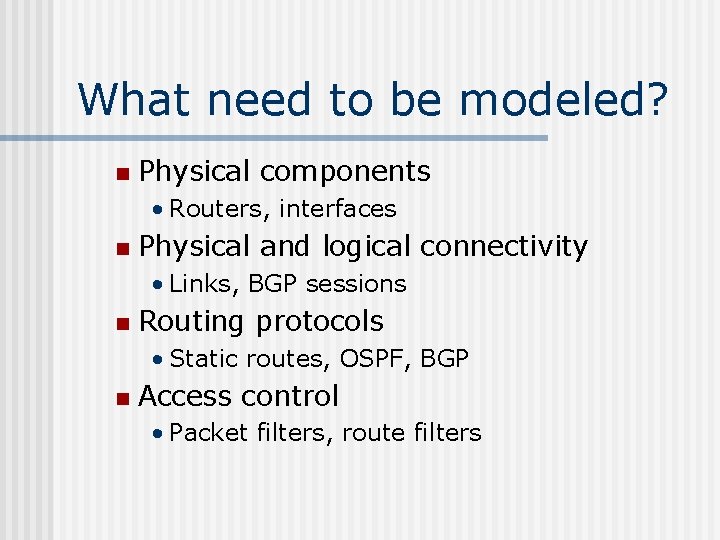 What need to be modeled?

- Physical components
  - Routers, interfaces
- Physical and logical connectivity
  - Links, BGP sessions
- Routing protocols
  - Static routes, OSPF, BGP
- Access control
  - Packet filters, route filters